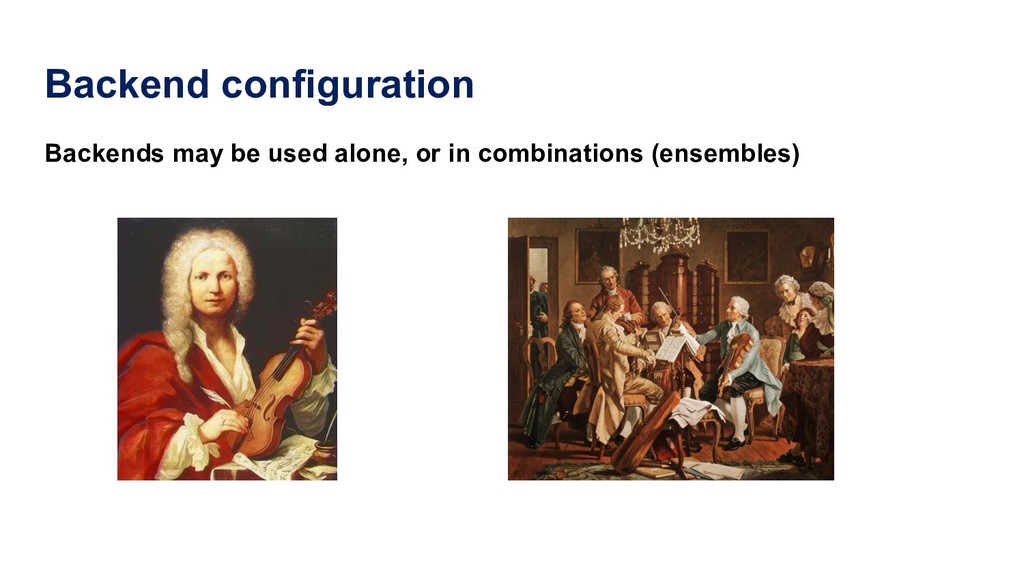 Backend configuration

Backends may be used alone, or in combinations (ensembles)